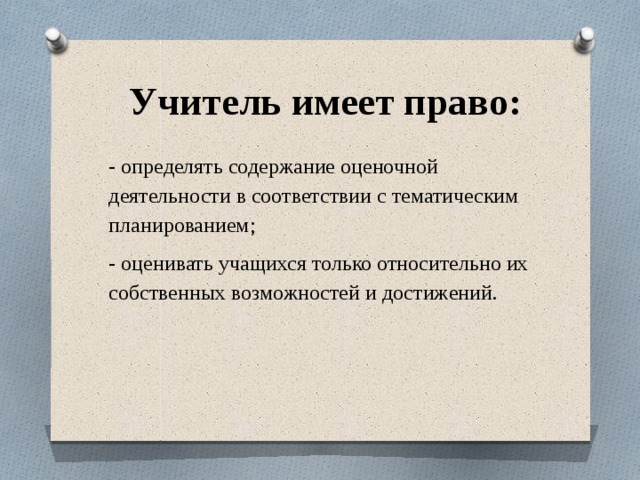 Учитель имеет право:

- определять содержание оценочной деятельности в соответствии с тематическим планированием;

- оценивать учащихся только относительно их собственных возможностей и достижений.